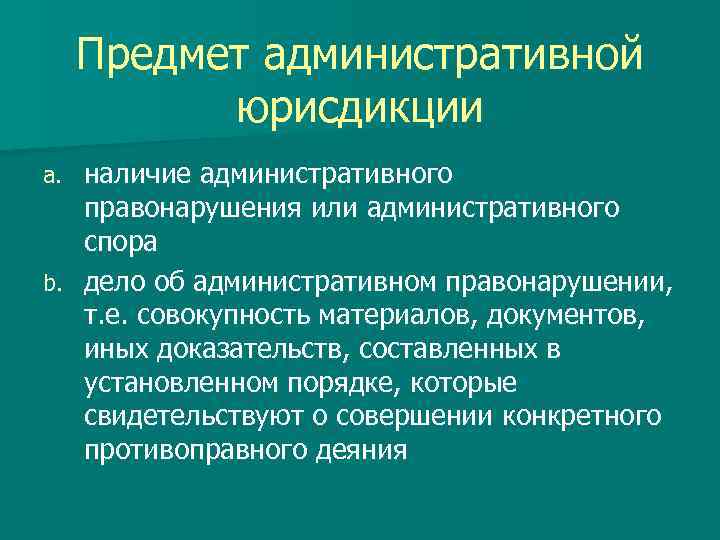 Предмет административной юрисдикции

a. наличие административного правонарушения или административного спора

b. дело об административном правонарушении, т.е. совокупность материалов, документов, иных доказательств, составленных в установленном порядке, которые свидетельствуют о совершении конкретного противоправного деяния